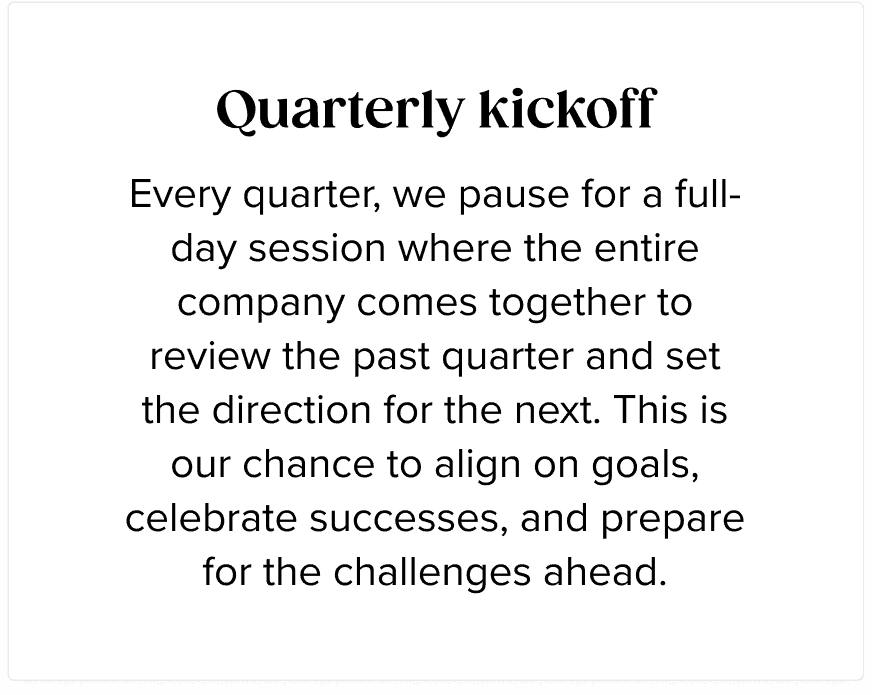 Quarterly kickoff

Every quarter, we pause for a full-day session where the entire company comes together to review the past quarter and set the direction for the next. This is our chance to align on goals, celebrate successes, and prepare for the challenges ahead.